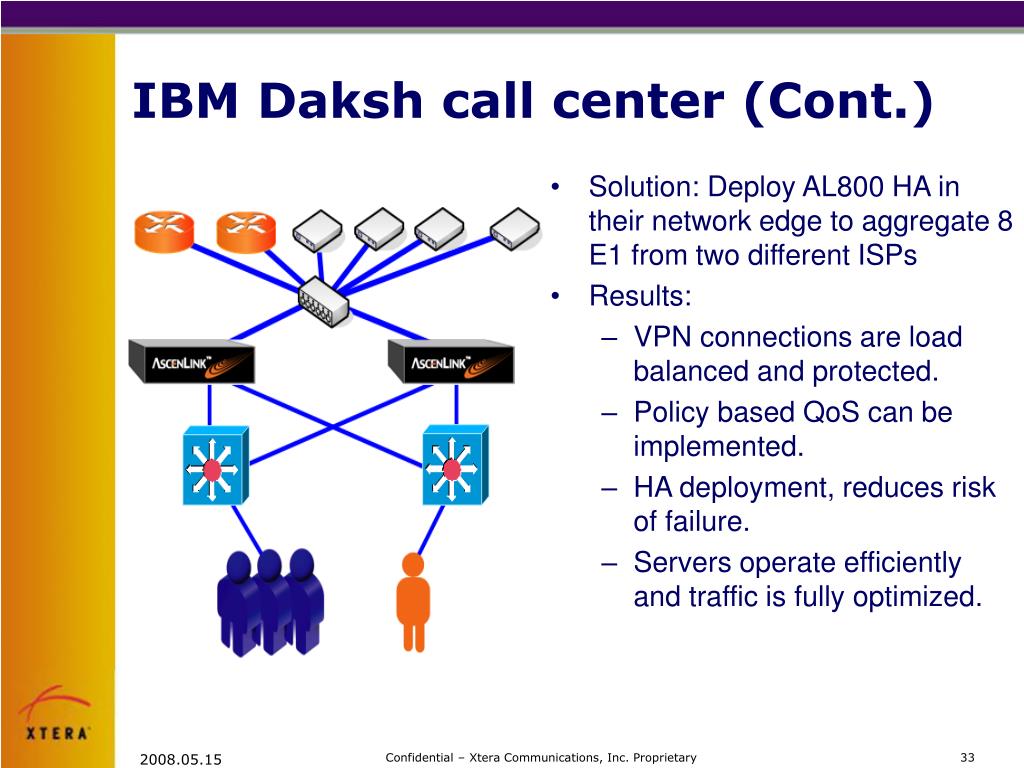 IBM Daksh call center (Cont.)

ASCENLINK™
ASCENLINK™

• Solution: Deploy AL800 HA in their network edge to aggregate 8 E1 from two different ISPs
• Results:
– VPN connections are load balanced and protected.
– Policy based QoS can be implemented.
– HA deployment, reduces risk of failure.
– Servers operate efficiently and traffic is fully optimized.

XTERA

2008.05.15

Confidential – Xtera Communications, Inc. Proprietary

33